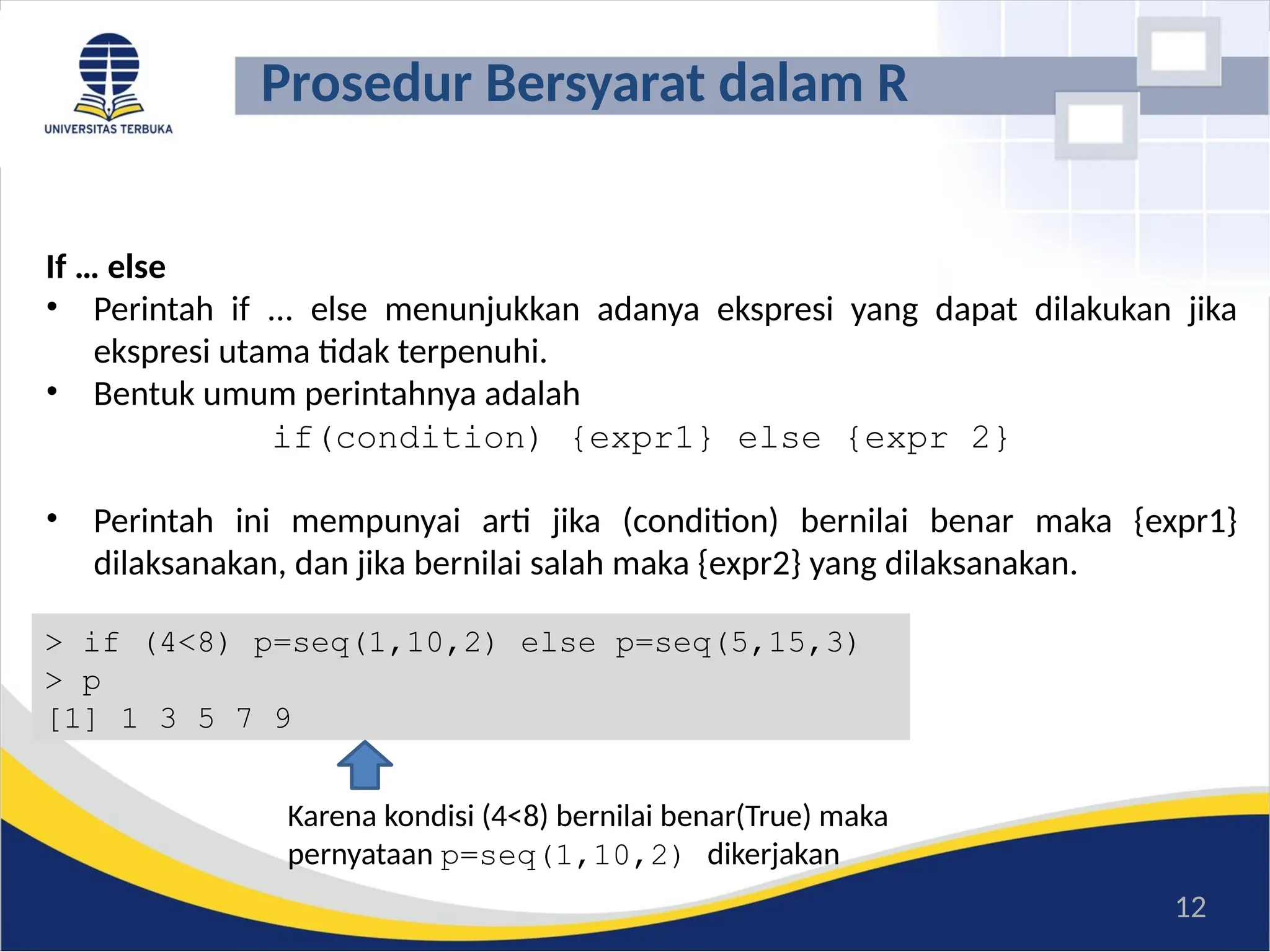 UNIVERSITAS TERBUKA

Prosedur Bersyarat dalam R

If … else

• Perintah if … else menunjukkan adanya ekspresi yang dapat dilakukan jika ekspresi utama tidak terpenuhi.

• Bentuk umum perintahnya adalah

if(condition) {expr1} else {expr 2}

• Perintah ini mempunyai arti jika (condition) bernilai benar maka {expr1} dilaksanakan, dan jika bernilai salah maka {expr2} yang dilaksanakan.

> if (4<8) p=seq(1,10,2) else p=seq(5,15,3)
> p
[1] 1 3 5 7 9

Karena kondisi (4<8) bernilai benar(True) maka pernyataan p=seq(1,10,2) dikerjakan

12